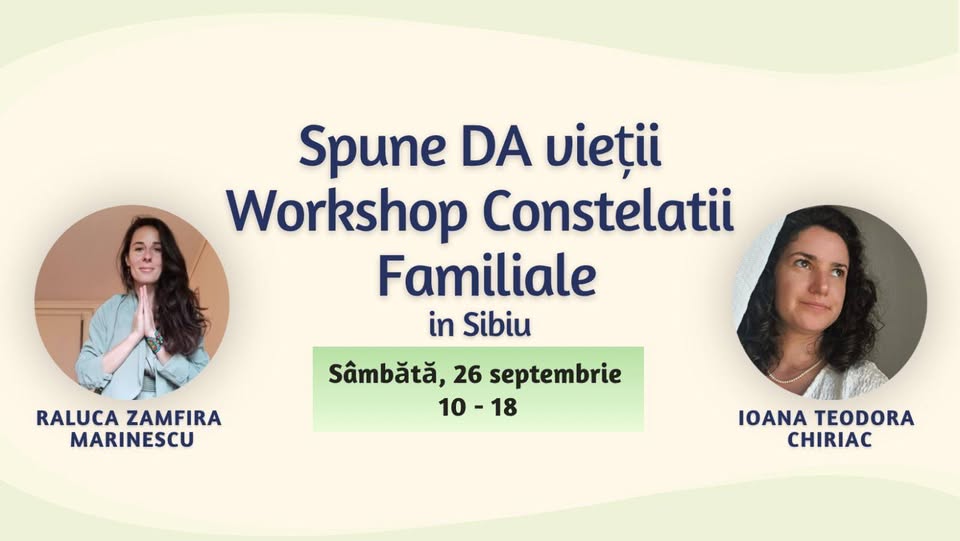 Spune DA vieții
Workshop Constelatii Familiale
in Sibiu

Sâmbătă, 26 septembrie
10 - 18

RALUCA ZAMFIRA MARINESCU

IOANA TEODORA CHIRIAC